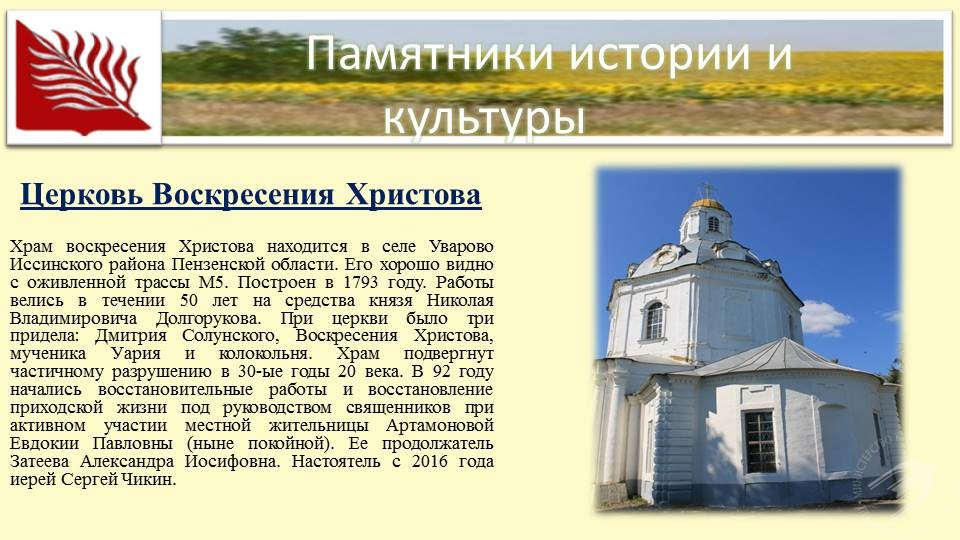 Памятники истории и культуры

Церковь Воскресения Христова

Храм воскресения Христова находится в селе Уварово Иссинского района Пензенской области. Его хорошо видно с оживленной трассы М5. Построен в 1793 году. Работы велись в течении 50 лет на средства князя Николая Владимировича Долгорукова. При церкви было три придела: Дмитрия Солунского, Воскресения Христова, мученика Уария и колокольня. Храм подвергнут частичному разрушению в 30-ые годы 20 века. В 92 году начались восстановительные работы и восстановление приходской жизни под руководством священников при активном участии местной жительницы Артамоновой Евдокии Павловны (ныне покойной). Ее продолжатель Затеева Александра Иосифовна. Настоятель с 2016 года иерей Сергей Чикин.